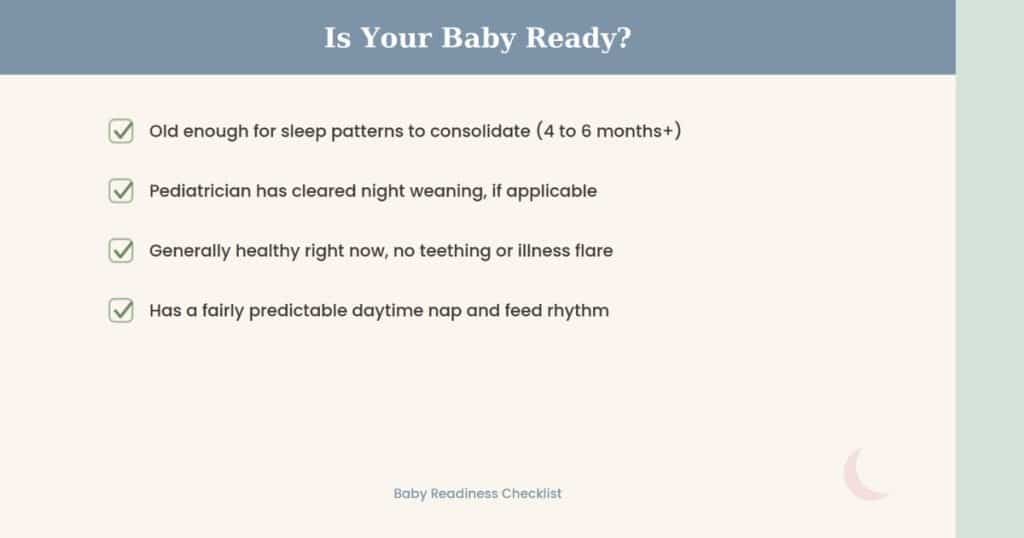 Is Your Baby Ready?

Old enough for sleep patterns to consolidate (4 to 6 months+)

Pediatrician has cleared night weaning, if applicable

Generally healthy right now, no teething or illness flare

Has a fairly predictable daytime nap and feed rhythm

Baby Readiness Checklist